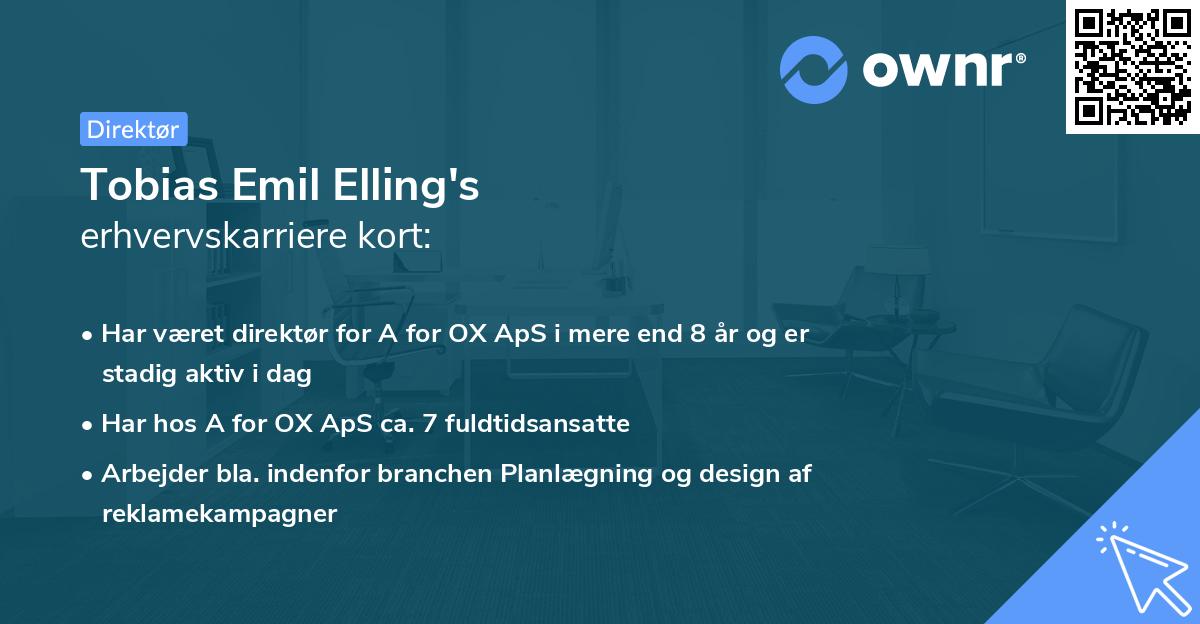 ownr®

Direktør

Tobias Emil Elling's
erhvervskarriere kort:

• Har været direktør for A for OX ApS i mere end 8 år og er stadig aktiv i dag

• Har hos A for OX ApS ca. 7 fuldtidsansatte

• Arbejder bla. indenfor branchen Planlægning og design af reklamekampagner